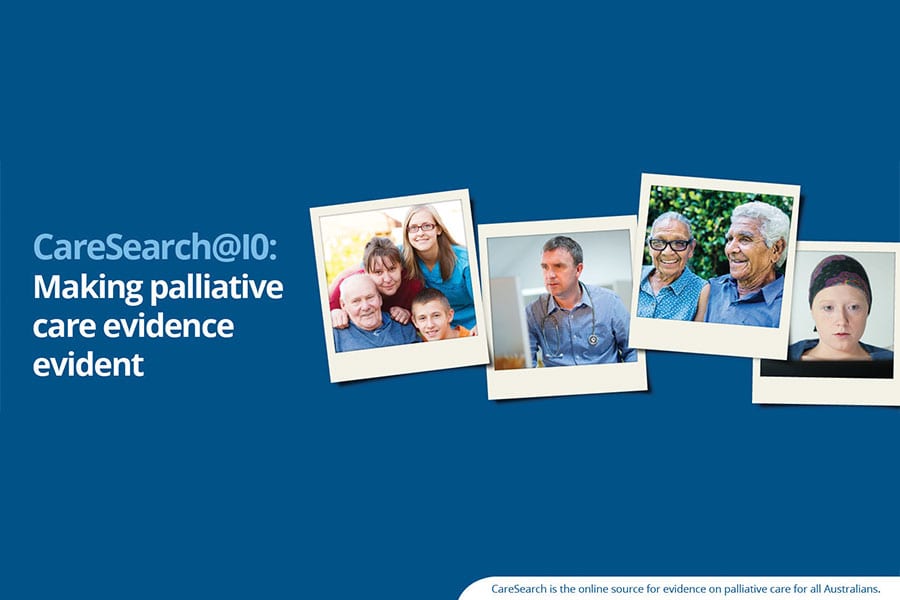 CareSearch@10:
Making palliative care evidence evident

CareSearch is the online source for evidence on palliative care for all Australians.